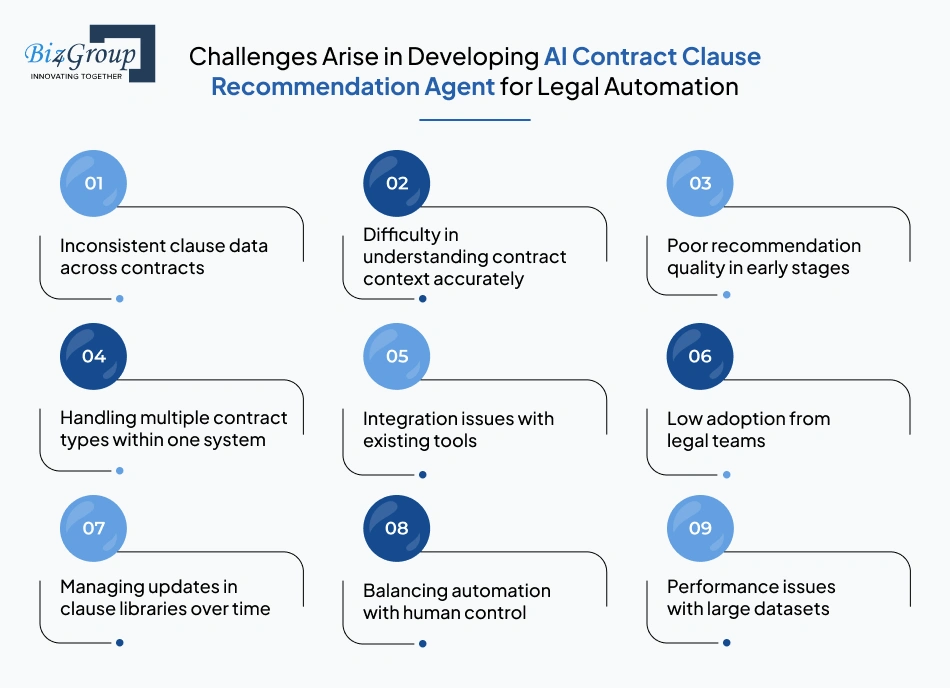 Biz4Group
INNOVATING TOGETHER

Challenges Arise in Developing AI Contract Clause Recommendation Agent for Legal Automation

01
Inconsistent clause data across contracts

02
Difficulty in understanding contract context accurately

03
Poor recommendation quality in early stages

04
Handling multiple contract types within one system

05
Integration issues with existing tools

06
Low adoption from legal teams

07
Managing updates in clause libraries over time

08
Balancing automation with human control

09
Performance issues with large datasets